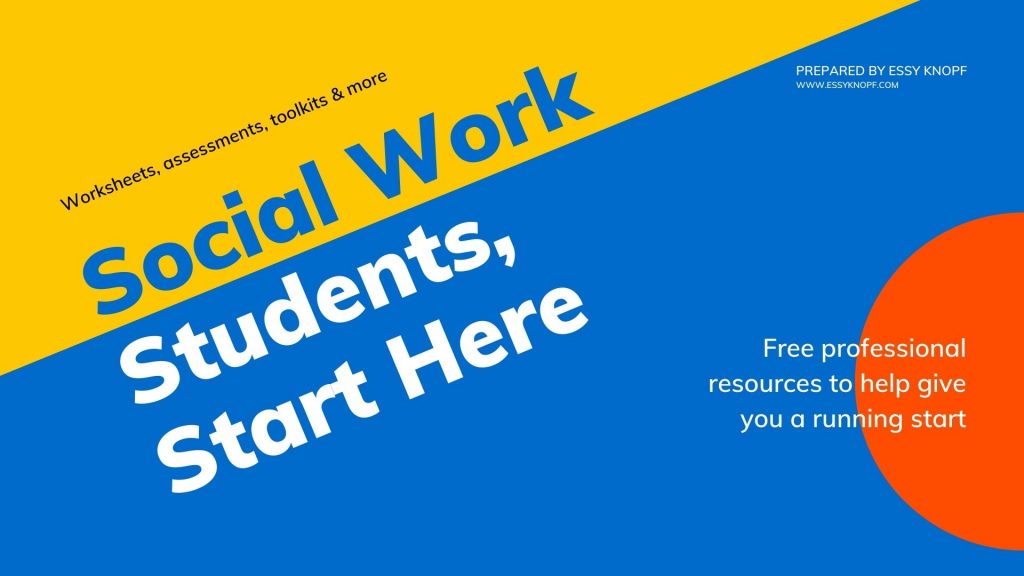 Worksheets, assessments, toolkits & more

Social Work Students, Start Here

PREPARED BY ESSY KNOPF
WWW.ESSYKNOPF.COM

Free professional resources to help give you a running start